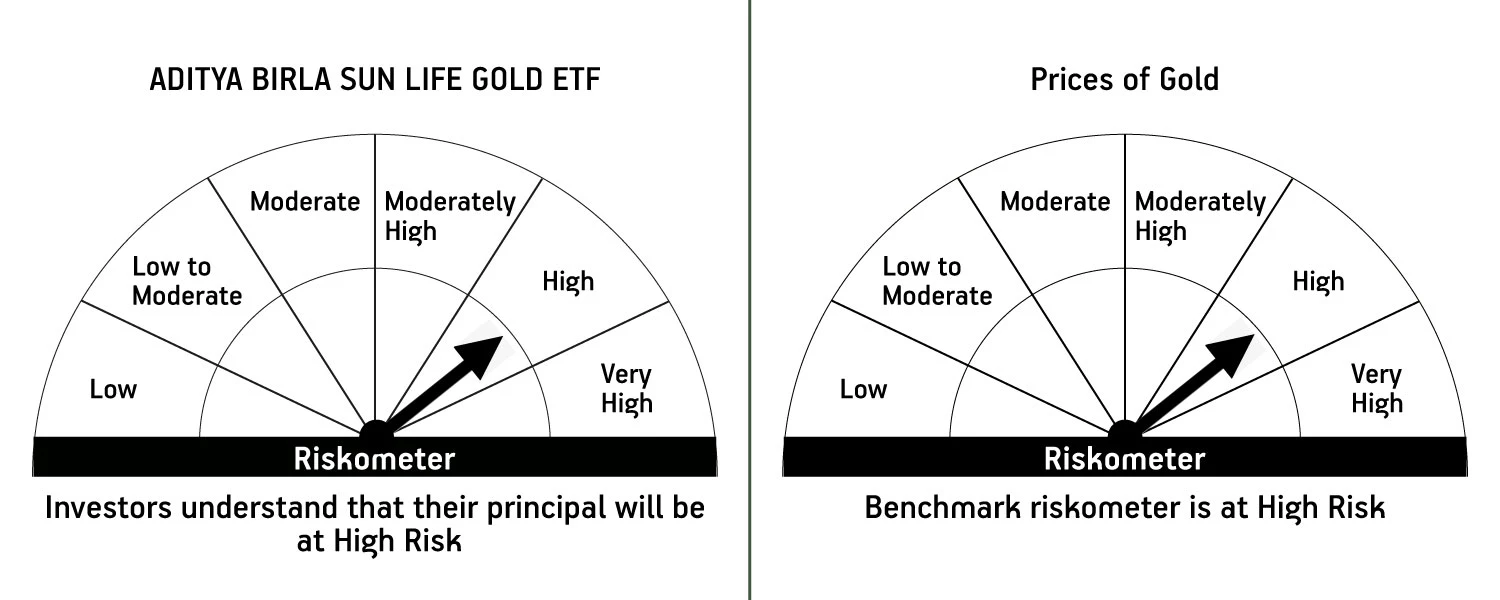 ADITYA BIRLA SUN LIFE GOLD ETF

Low

Low to Moderate

Moderate

Moderately High

High

Very High

Riskometer

Investors understand that their principal will be at High Risk

Prices of Gold

Low

Low to Moderate

Moderate

Moderately High

High

Very High

Riskometer

Benchmark riskometer is at High Risk